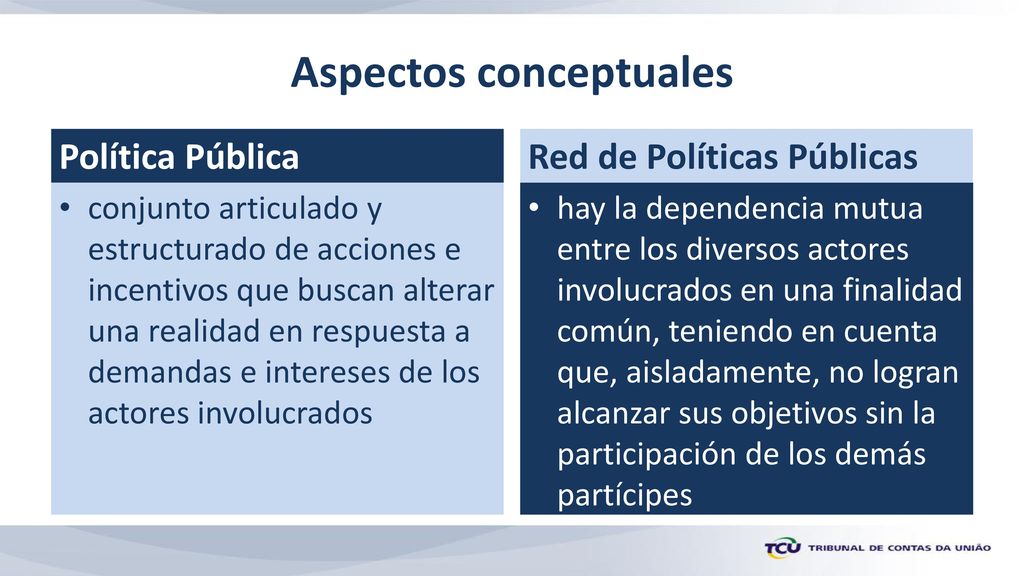 Aspectos conceptuales

Política Pública

• conjunto articulado y estructurado de acciones e incentivos que buscan alterar una realidad en respuesta a demandas e intereses de los actores involucrados

Red de Políticas Públicas

• hay la dependencia mutua entre los diversos actores involucrados en una finalidad común, teniendo en cuenta que, aisladamente, no logran alcanzar sus objetivos sin la participación de los demás partícipes

TCU TRIBUNAL DE CONTAS DA UNIÃO